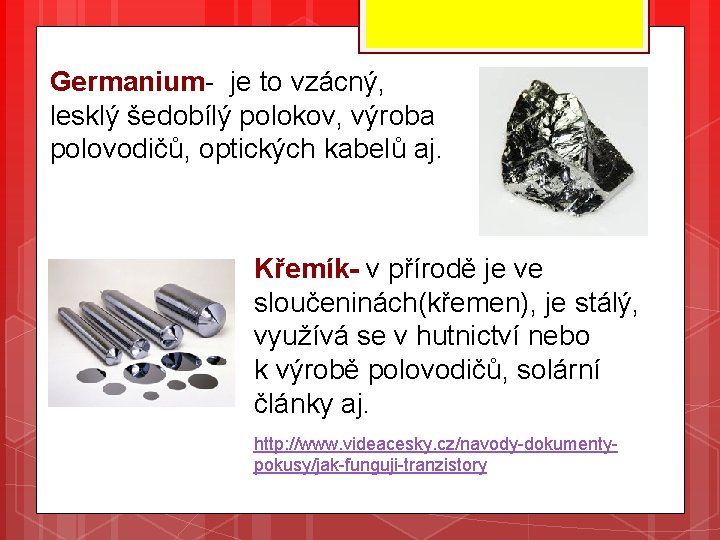 Germanium- je to vzácný, lesklý šedobílý polokov, výroba polovodičů, optických kabelů aj.

Křemík- v přírodě je ve sloučeninách(křemen), je stálý, využívá se v hutnictví nebo k výrobě polovodičů, solární články aj.

http://www.videacesky.cz/navody-dokumenty-pokusy/jak-funguji-tranzistory